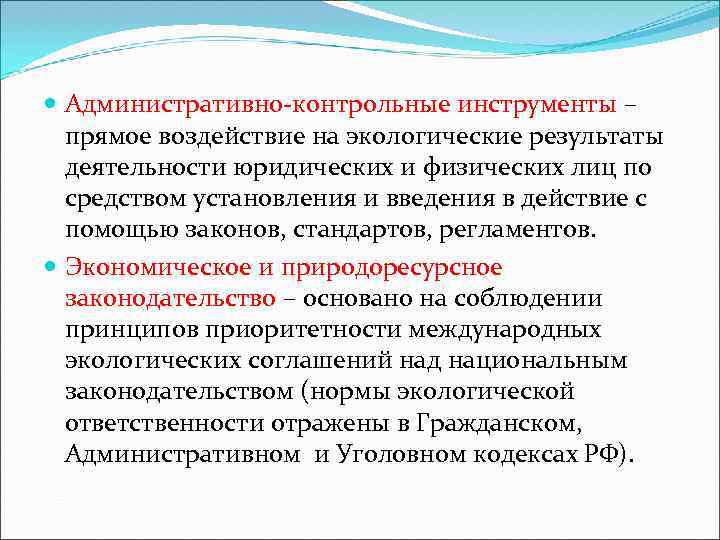 Административно-контрольные инструменты – прямое воздействие на экологические результаты деятельности юридических и физических лиц по средством установления и введения в действие с помощью законов, стандартов, регламентов.

Экономическое и природоресурсное законодательство – основано на соблюдении принципов приоритетности международных экологических соглашений над национальным законодательством (нормы экологической ответственности отражены в Гражданском, Административном  и Уголовном кодексах РФ).